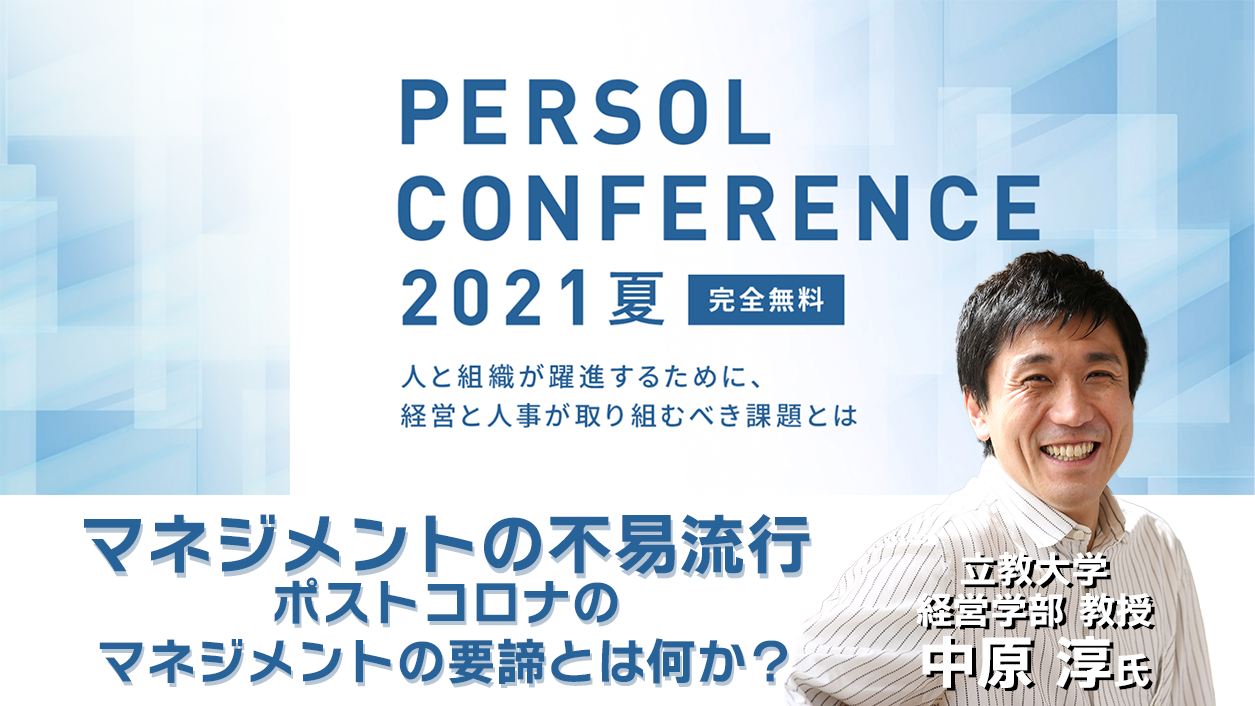 PERSOL CONFERENCE 2021夏

完全無料

人と組織が躍進するために、
経営と人事が取り組むべき課題とは

マネジメントの不易流行
ポストコロナの
マネジメントの要諦とは何か？

立教大学
経営学部 教授
中原 淳氏